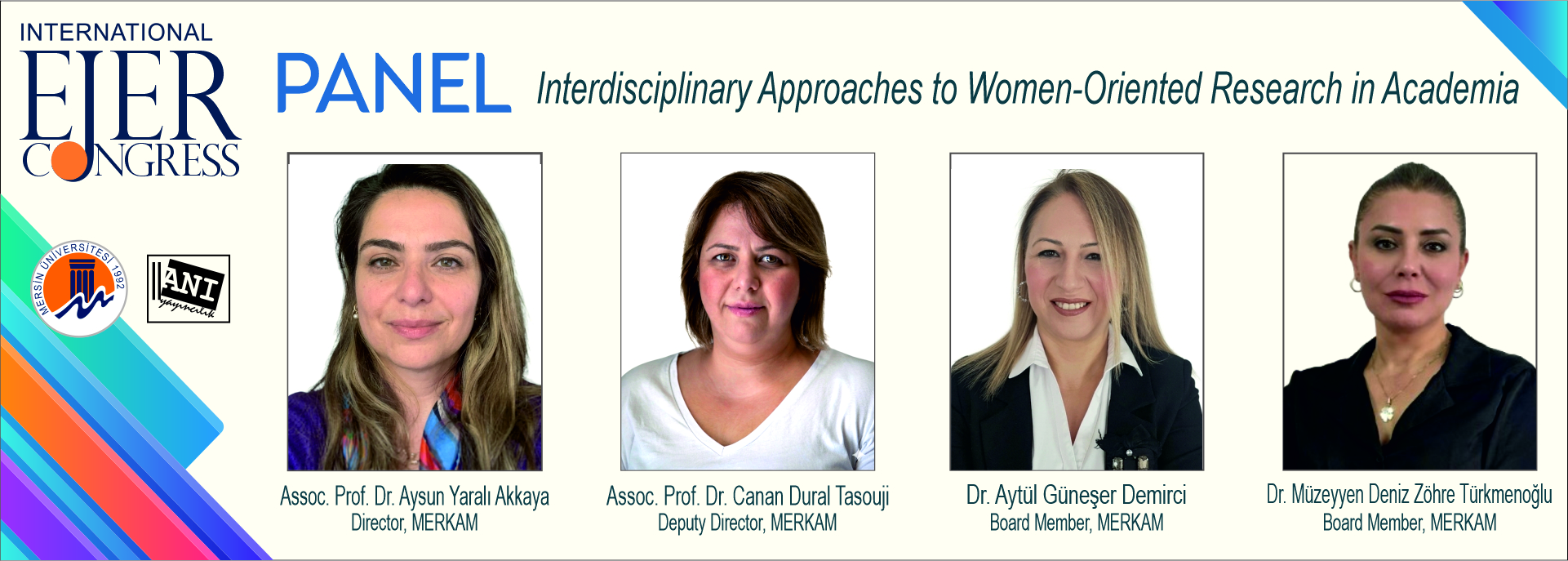 INTERNATIONAL
EJER
CONGRESS

MERSİN ÜNİVERSİTESİ 1992

ANI yayıncılık

PANEL Interdisciplinary Approaches to Women-Oriented Research in Academia

Assoc. Prof. Dr. Aysun Yaralı Akkaya
Director, MERKAM

Assoc. Prof. Dr. Canan Dural Tasouji
Deputy Director, MERKAM

Dr. Aytül Güneşer Demirci
Board Member, MERKAM

Dr. Müzeyyen Deniz Zöhre Türkmenoğlu
Board Member, MERKAM